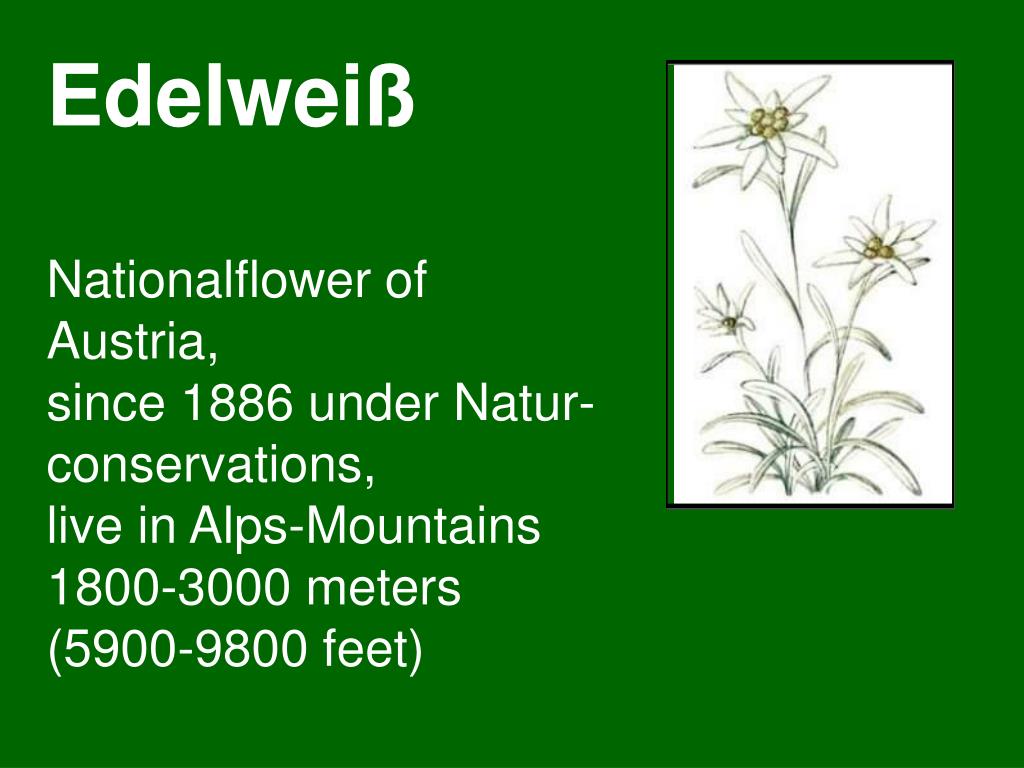 Edelweiß

Nationalflower of Austria,
since 1886 under Natur-conservations,
live in Alps-Mountains
1800-3000 meters
(5900-9800 feet)